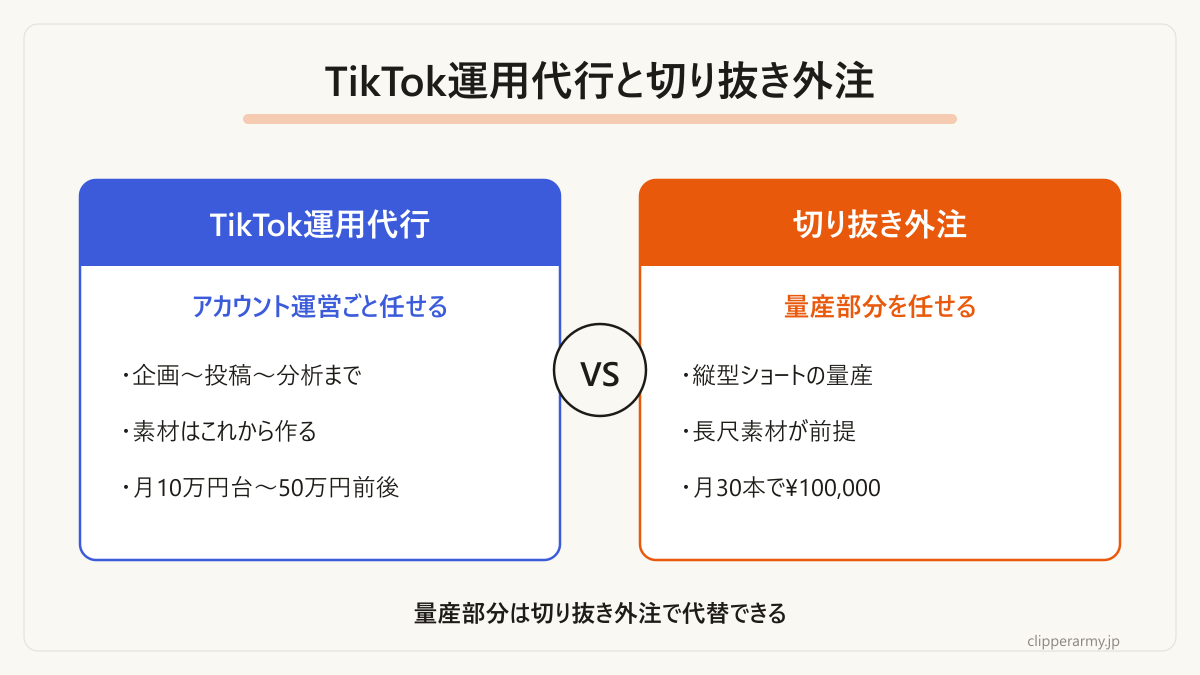 TikTok運用代行と切り抜き外注

TikTok運用代行

アカウント運営ごと任せる

・企画〜投稿〜分析まで

・素材はこれから作る

・月10万円台〜50万円前後

VS

切り抜き外注

量産部分を任せる

・縦型ショートの量産

・長尺素材が前提

・月30本で¥100,000

量産部分は切り抜き外注で代替できる

clipperarmy.jp